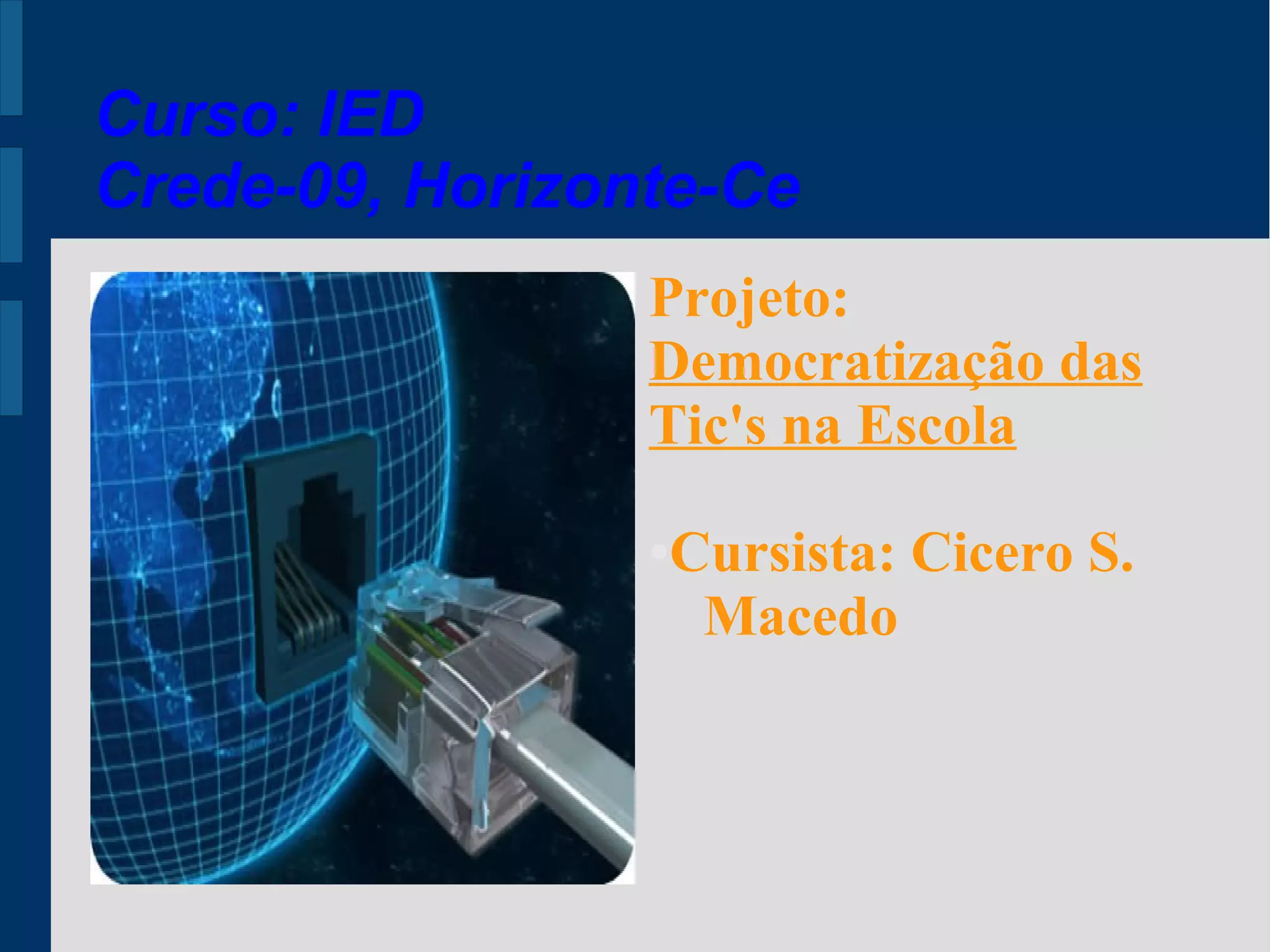 Curso: IED
Crede-09, Horizonte-Ce

Projeto: Democratização das Tic's na Escola

•Cursista: Cicero S. Macedo